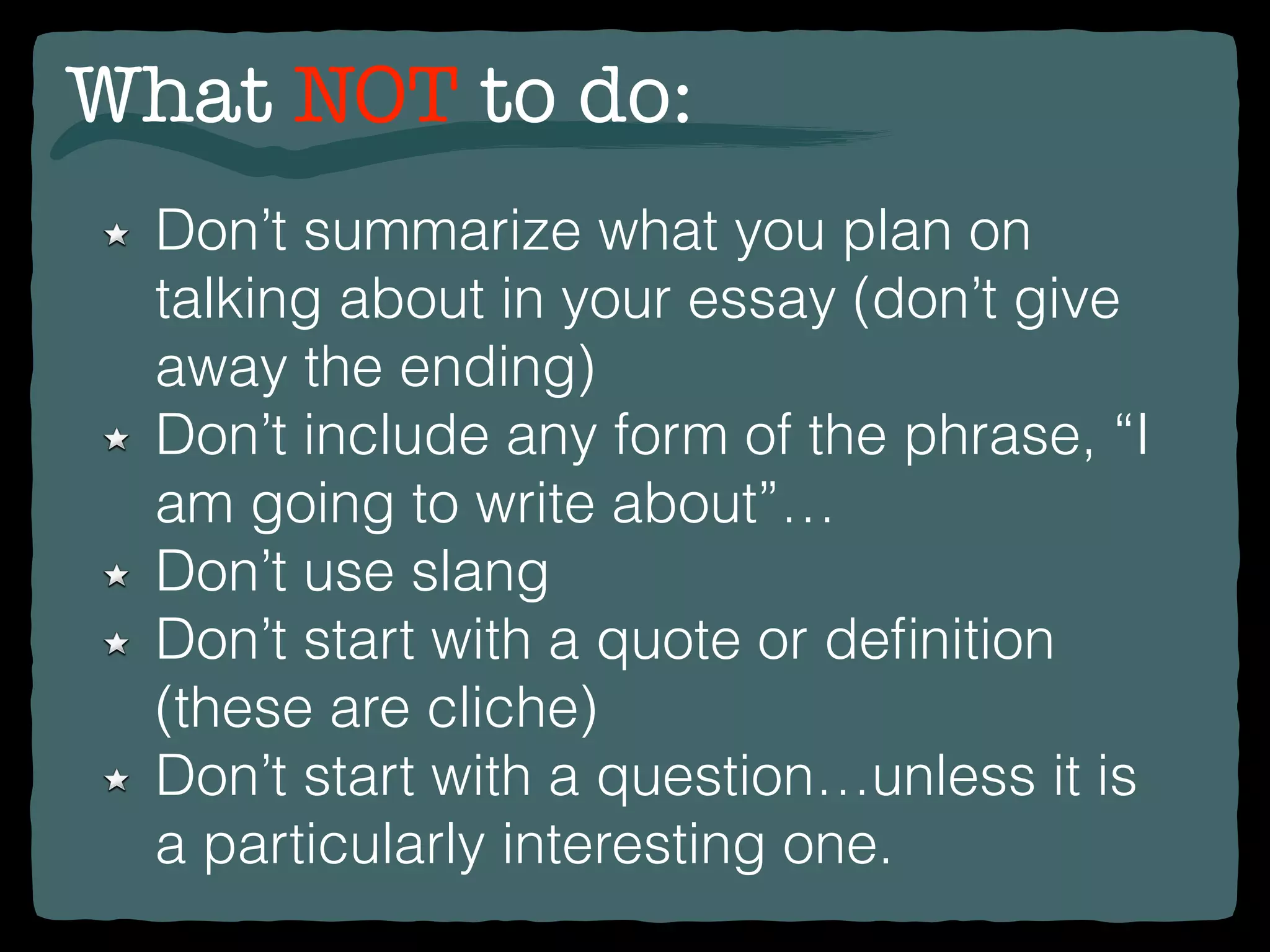 What NOT to do:

★ Don’t summarize what you plan on talking about in your essay (don’t give away the ending)
★ Don’t include any form of the phrase, “I am going to write about”…
★ Don’t use slang
★ Don’t start with a quote or definition (these are cliche)
★ Don’t start with a question…unless it is a particularly interesting one.